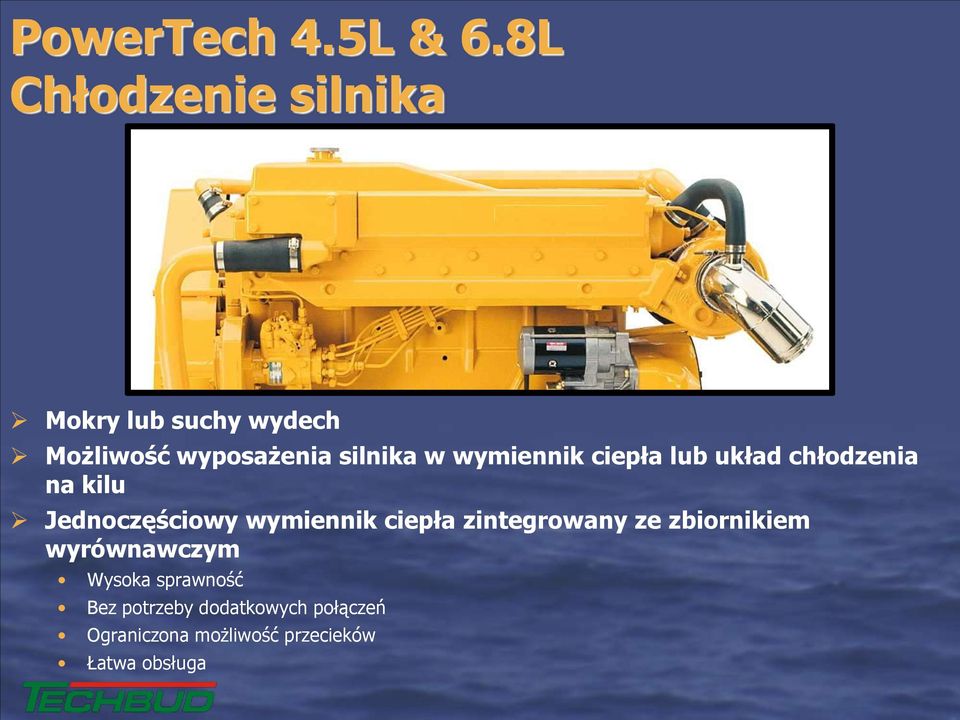 PowerTech 4.5L & 6.8L
Chłodzenie silnika

➢ Mokry lub suchy wydech
➢ Możliwość wyposażenia silnika w wymiennik ciepła lub układ chłodzenia na kilu
➢ Jednoczęściowy wymiennik ciepła zintegrowany ze zbiornikiem wyrównawczym
• Wysoka sprawność
• Bez potrzeby dodatkowych połączeń
• Ograniczona możliwość przecieków
• Łatwa obsługa

TECHBUD